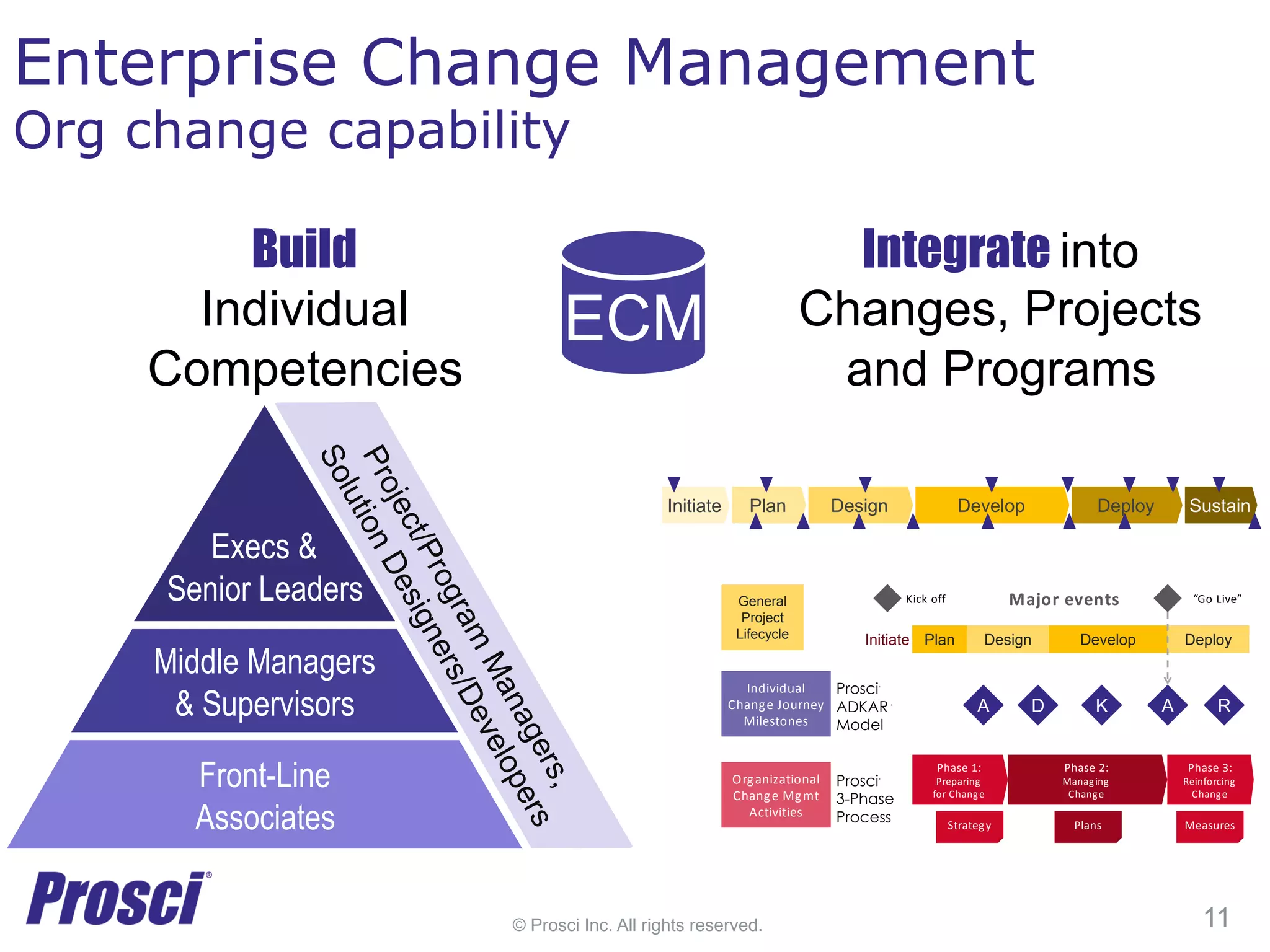 Enterprise Change Management
Org change capability

Build
Individual Competencies

ECM

Integrate into
Changes, Projects and Programs

Execs & Senior Leaders

Middle Managers & Supervisors

Front-Line Associates

Project/Program Managers,
Solution Designers/Developers

Initiate Plan Design Develop Deploy Sustain

General Project Lifecycle

Kick off

Major events

"Go Live"

Initiate Plan Design Develop Deploy

Individual Change Journey Milestones

Prosci ADKAR Model

A D K A R

Organizational Change Mgmt Activities

Prosci 3-Phase Process

Phase 1: Preparing for Change

Phase 2: Managing Change

Phase 3: Reinforcing Change

Strategy

Plans

Measures

Prosci®

© Prosci Inc. All rights reserved.

11